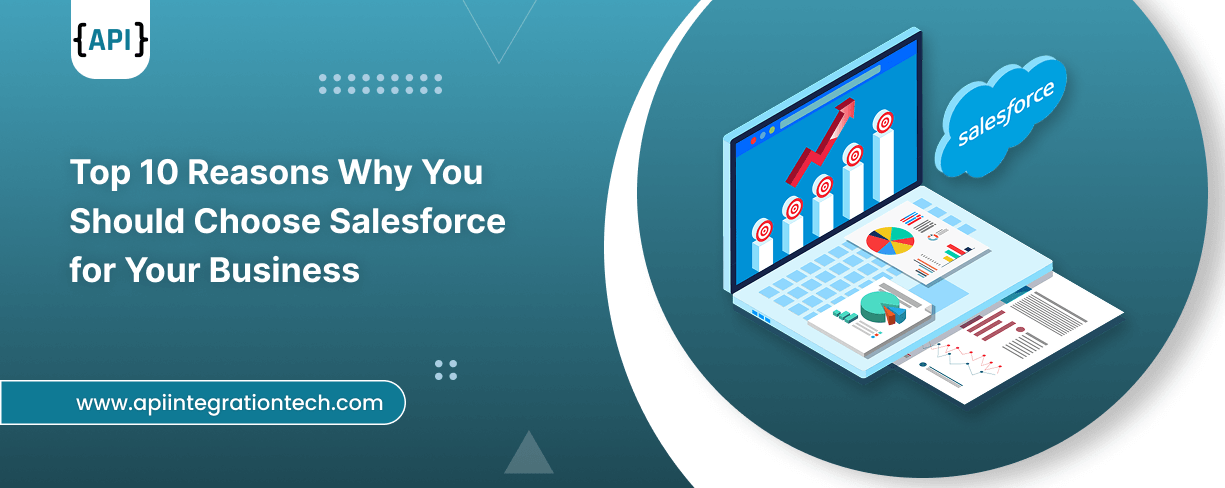 {API}

Top 10 Reasons Why You Should Choose Salesforce for Your Business

www.apiintegrationtech.com

salesforce